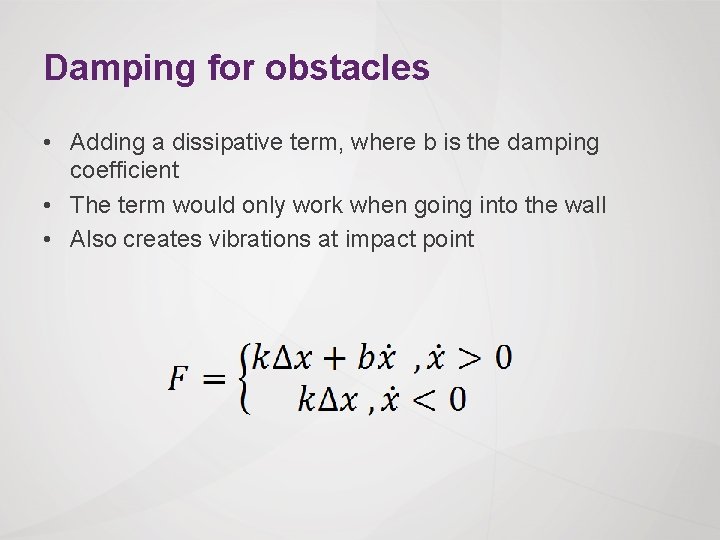 Damping for obstacles

• Adding a dissipative term, where b is the damping coefficient
• The term would only work when going into the wall
• Also creates vibrations at impact point

$F = \begin{cases} k\Delta x + b\dot{x} \ , \dot{x} > 0 \\ k\Delta x \ , \dot{x} < 0 \end{cases}$